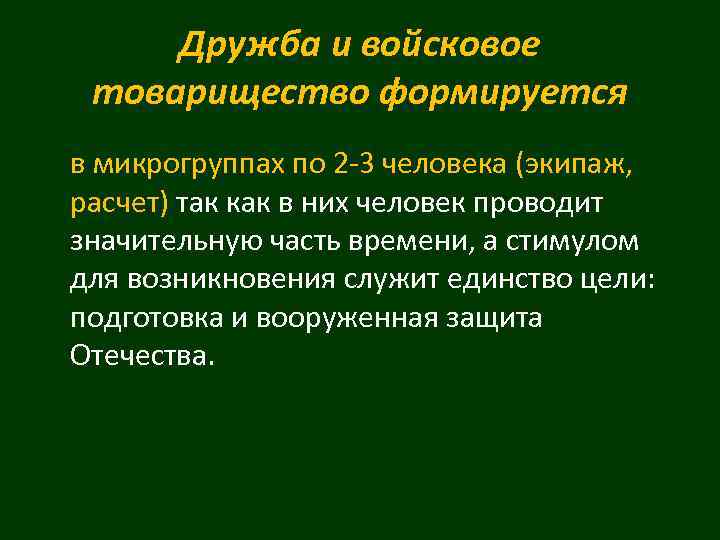 Дружба и войсковое товарищество формируется

в микрогруппах по 2-3 человека (экипаж, расчет) так как в них человек проводит значительную часть времени, а стимулом для возникновения служит единство цели: подготовка и вооруженная защита Отечества.